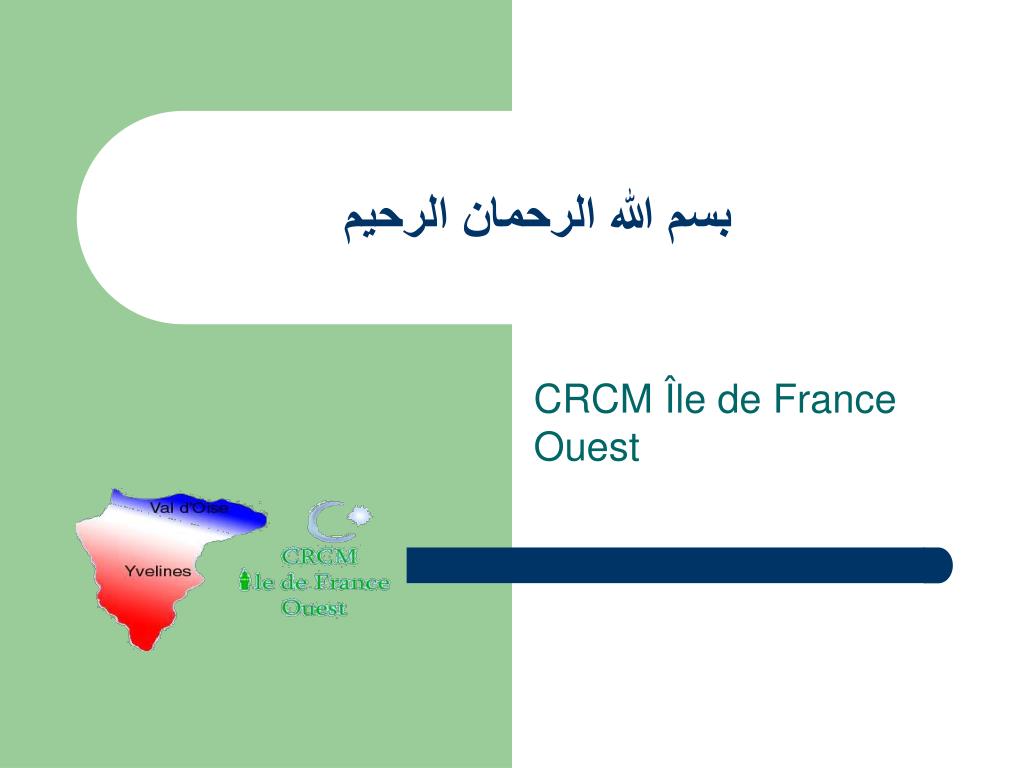 بسم الله الرحمان الرحيم

CRCM Île de France Ouest

Val d'Oise

Yvelines

CRCM
Île de France
Ouest